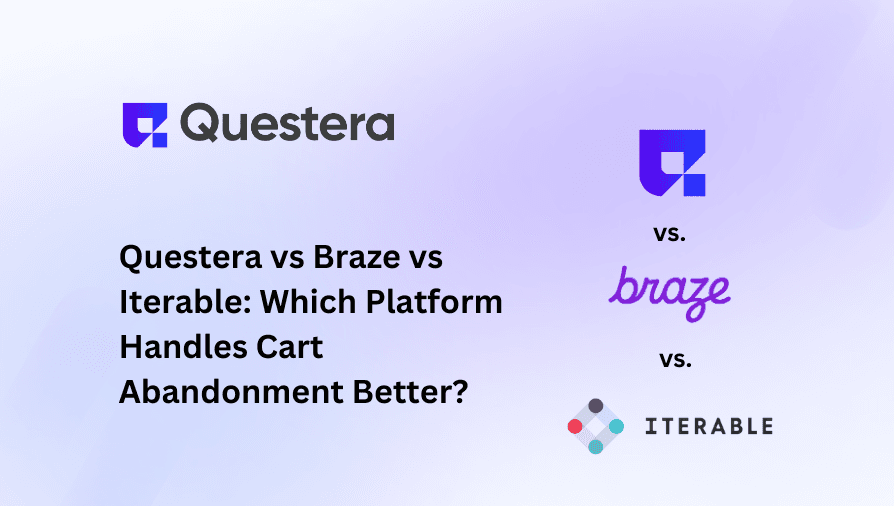 Questera

Questera vs Braze vs Iterable: Which Platform Handles Cart Abandonment Better?

vs.

braze

vs.

ITERABLE